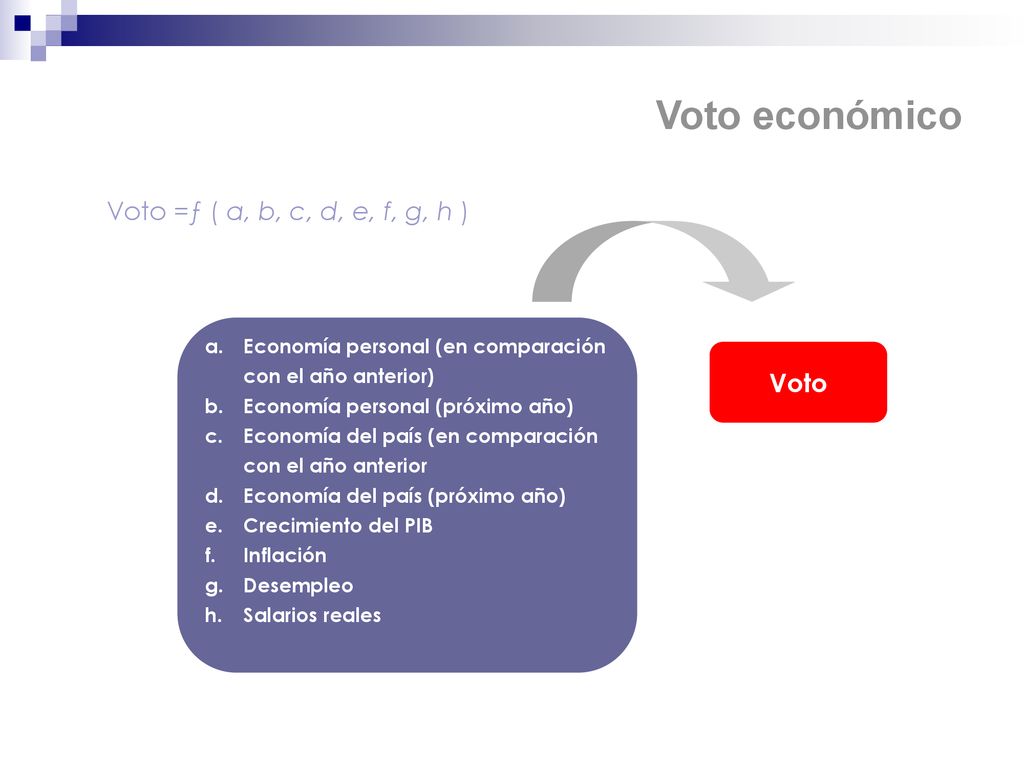 Voto económico

Voto =ƒ ( a, b, c, d, e, f, g, h )

a. Economía personal (en comparación con el año anterior)
b. Economía personal (próximo año)
c. Economía del país (en comparación con el año anterior
d. Economía del país (próximo año)
e. Crecimiento del PIB
f. Inflación
g. Desempleo
h. Salarios reales

Voto